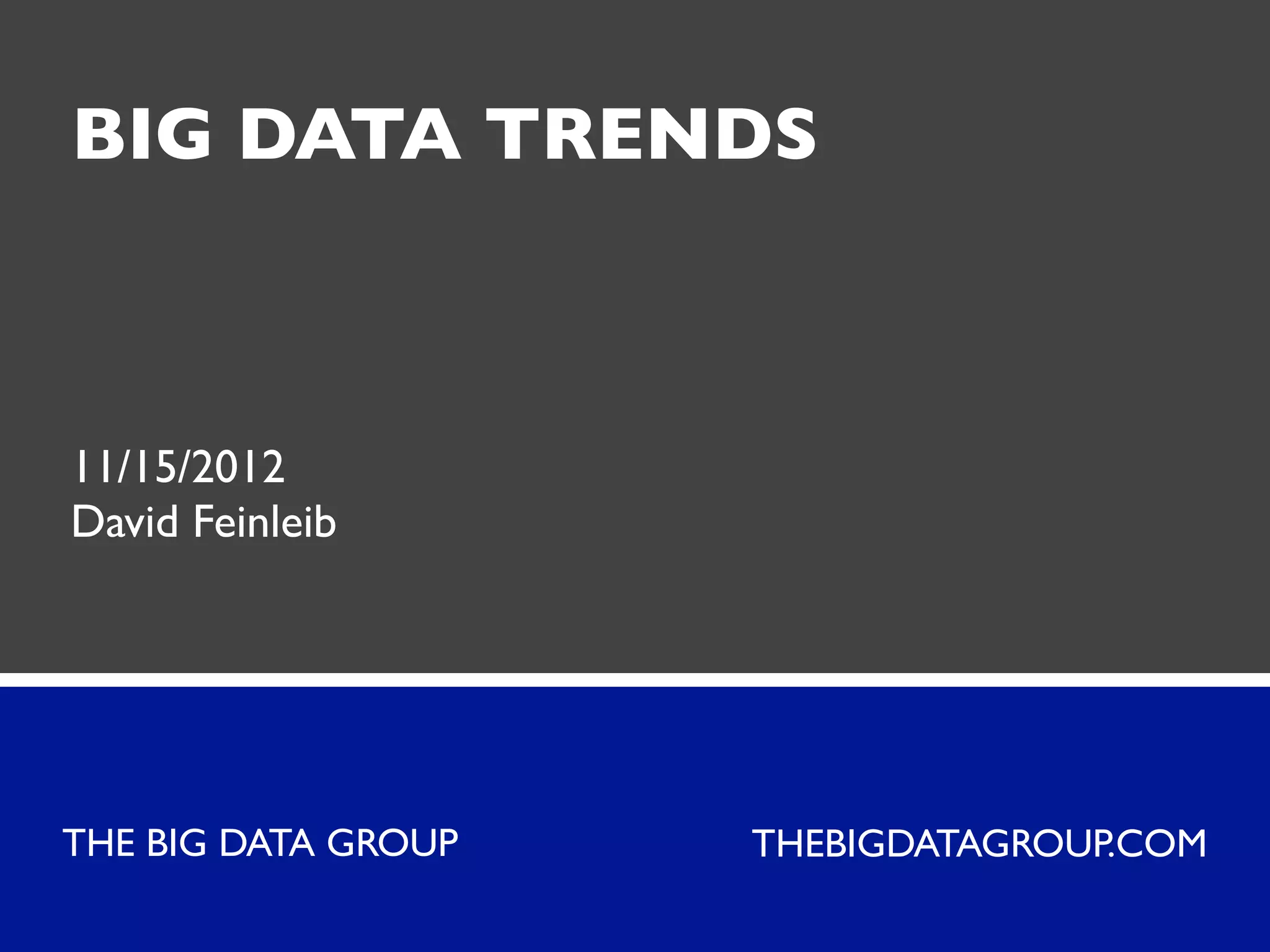 BIG DATA TRENDS

11/15/2012
David Feinleib

THE BIG DATA GROUP

THEBIGDATAGROUP.COM